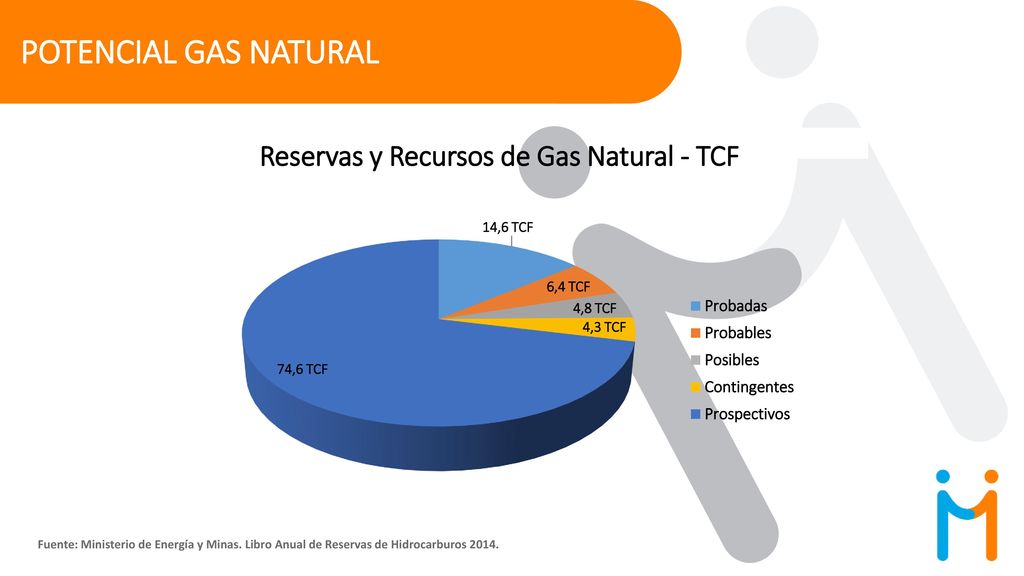 POTENCIAL GAS NATURAL

Reservas y Recursos de Gas Natural - TCF

14,6 TCF
6,4 TCF
4,8 TCF
4,3 TCF
74,6 TCF

Probadas
Probables
Posibles
Contingentes
Prospectivos

Fuente: Ministerio de Energía y Minas. Libro Anual de Reservas de Hidrocarburos 2014.